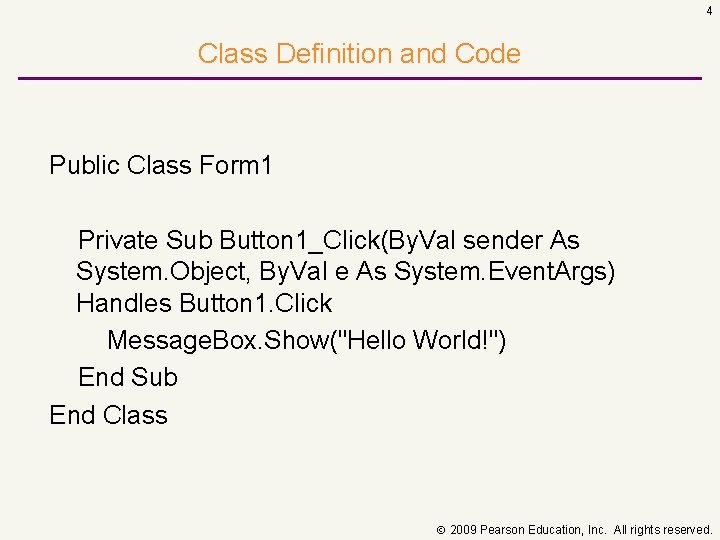 4

Class Definition and Code

Public Class Form1

Private Sub Button1_Click(ByVal sender As System.Object, ByVal e As System.EventArgs) Handles Button1.Click

MessageBox.Show("Hello World!")

End Sub

End Class

© 2009 Pearson Education, Inc. All rights reserved.